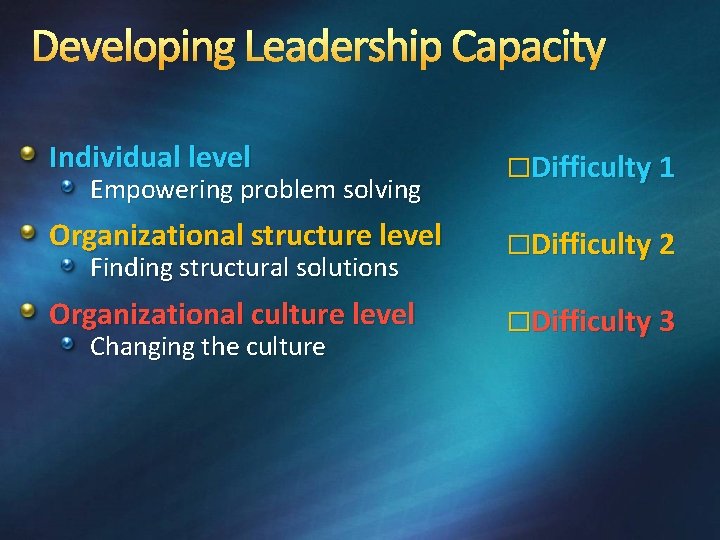 Developing Leadership Capacity

Individual level
Empowering problem solving

Organizational structure level
Finding structural solutions

Organizational culture level
Changing the culture

□Difficulty 1

□Difficulty 2

□Difficulty 3